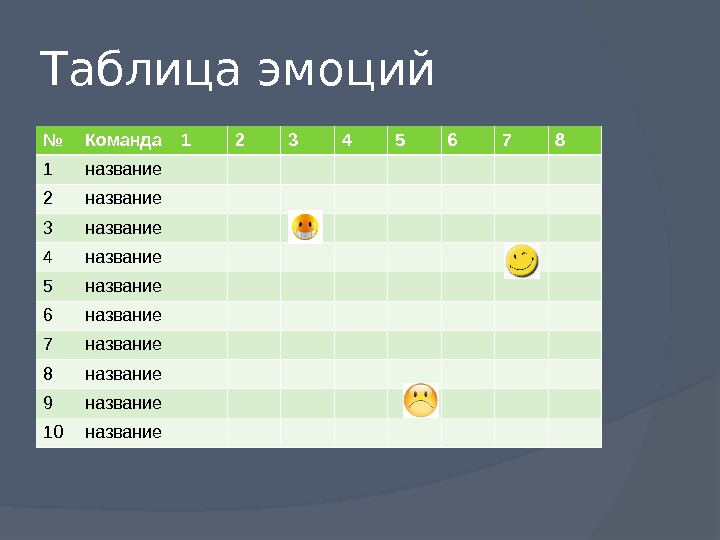 Таблица эмоций

| № | Команда | 1 | 2 | 3 | 4 | 5 | 6 | 7 | 8 |
|---|---|---|---|---|---|---|---|---|---|
| 1 | название | | | | | | | | |
| 2 | название | | | | | | | | |
| 3 | название | | | | | | | | |
| 4 | название | | | | | | | | |
| 5 | название | | | | | | | | |
| 6 | название | | | | | | | | |
| 7 | название | | | | | | | | |
| 8 | название | | | | | | | | |
| 9 | название | | | | | | | | |
| 10 | название | | | | | | | | |